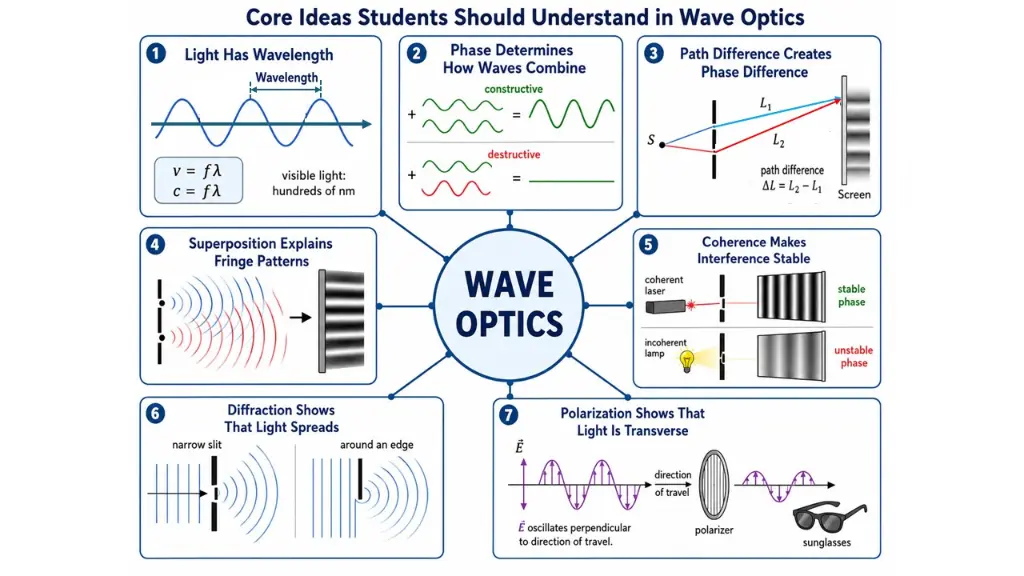 Core Ideas Students Should Understand in Wave Optics

1 Light Has Wavelength

Wavelength

$v = f\lambda$
$c = f\lambda$

visible light: hundreds of nm

2 Phase Determines How Waves Combine

constructive

+ =

destructive

+ =

3 Path Difference Creates Phase Difference

$S$

$L_1$

$L_2$

path difference
$\Delta L = L_2 - L_1$

Screen

4 Superposition Explains Fringe Patterns

WAVE OPTICS

5 Coherence Makes Interference Stable

coherent laser

stable phase

incoherent lamp

unstable phase

6 Diffraction Shows That Light Spreads

narrow slit

around an edge

7 Polarization Shows That Light Is Transverse

$\vec{E}$

direction of travel

$\vec{E}$ oscillates perpendicular to direction of travel.

polarizer

sunglasses